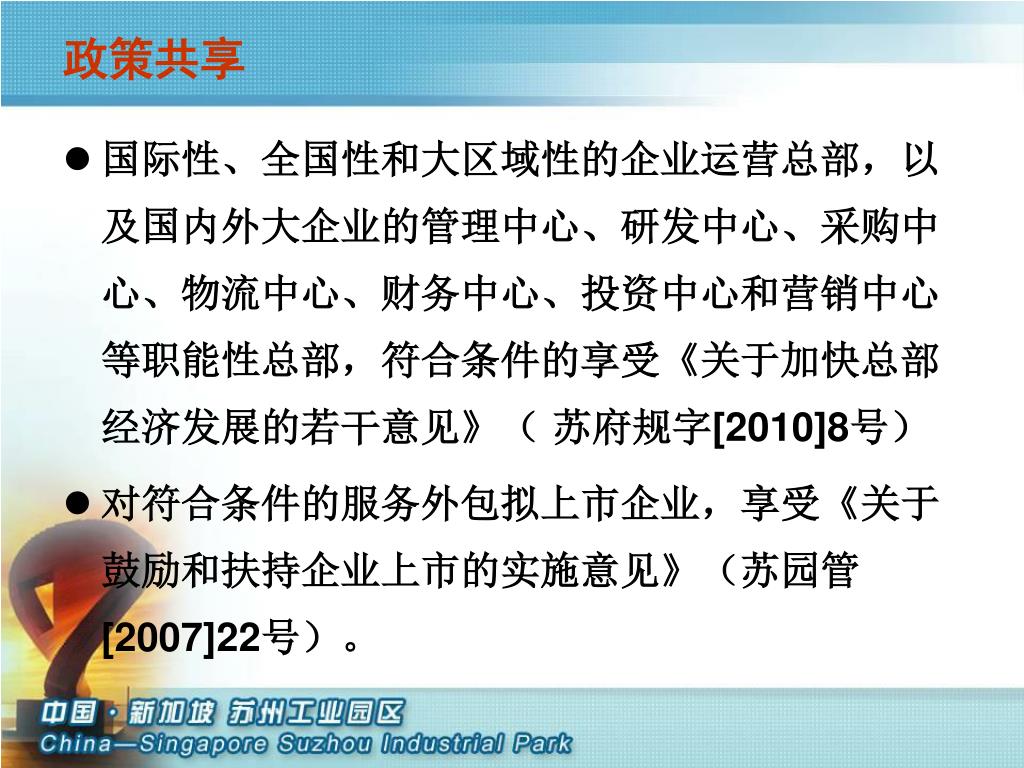 政策共享

● 国际性、全国性和大区域性的企业运营总部，以及国内外大企业的管理中心、研发中心、采购中心、物流中心、财务中心、投资中心和营销中心等职能性总部，符合条件的享受《关于加快总部经济发展的若干意见》（ 苏府规字[2010]8号）

● 对符合条件的服务外包拟上市企业，享受《关于鼓励和扶持企业上市的实施意见》（苏园管[2007]22号）。

中国·新加坡 苏州工业园区
China—Singapore Suzhou Industrial Park